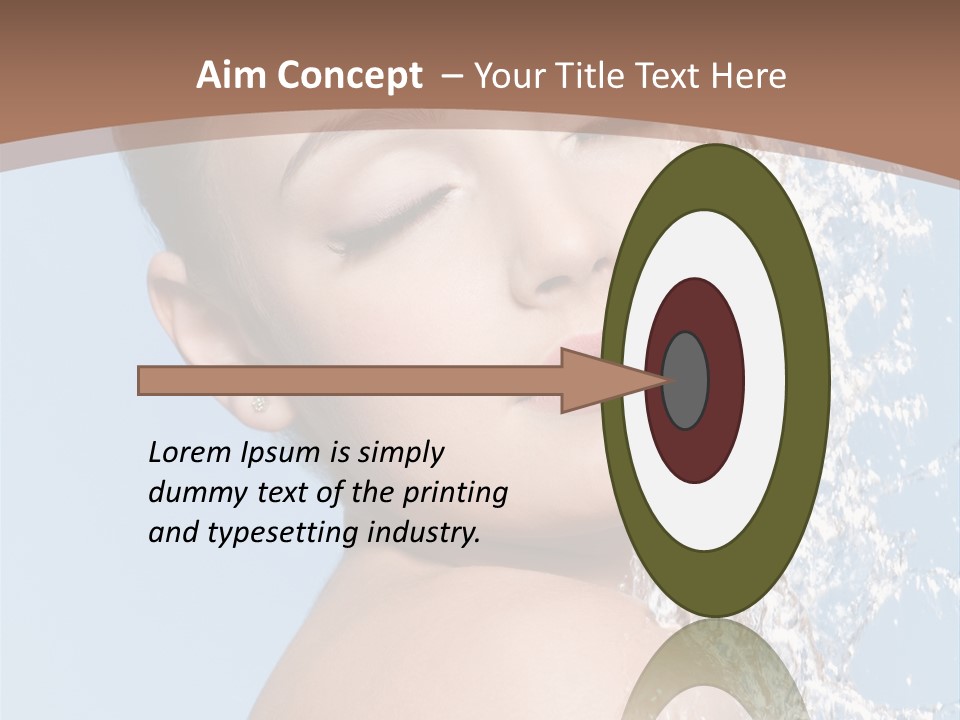 Aim Concept – Your Title Text Here

Lorem Ipsum is simply dummy text of the printing and typesetting industry.